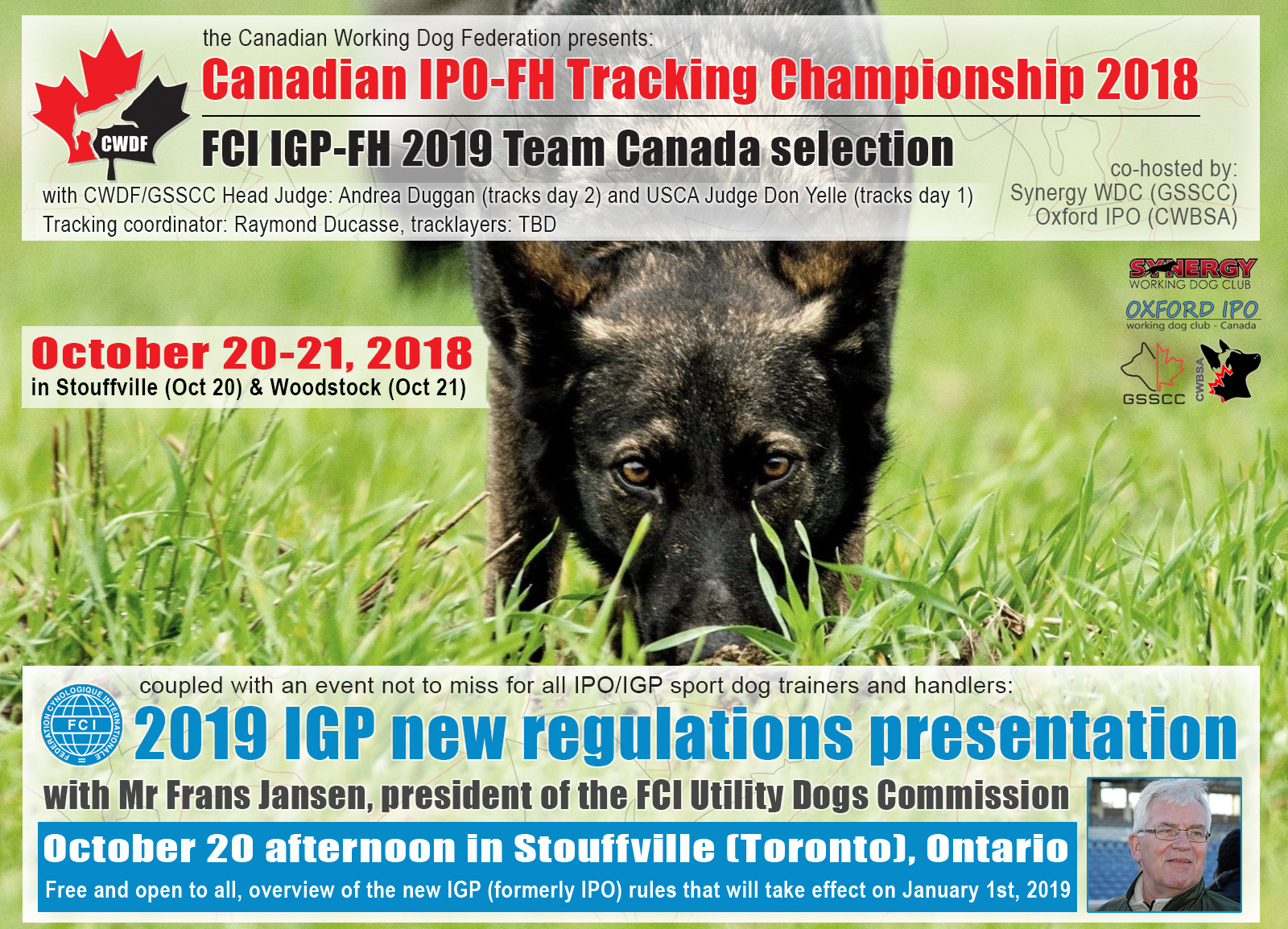 CWDF

the Canadian Working Dog Federation presents:

Canadian IPO-FH Tracking Championship 2018

FCI IGP-FH 2019 Team Canada selection

with CWDF/GSSCC Head Judge: Andrea Duggan (tracks day 2) and USCA Judge Don Yelle (tracks day 1)
Tracking coordinator: Raymond Ducasse, tracklayers: TBD

co-hosted by:
Synergy WDC (GSSCC)
Oxford IPO (CWBSA)

SYNERGY
WORKING DOG CLUB

OXFORD IPO
working dog club - Canada

GSSCC

CWBSA

October 20-21, 2018
in Stouffville (Oct 20) & Woodstock (Oct 21)

coupled with an event not to miss for all IPO/IGP sport dog trainers and handlers:

FEDERATION CYNOLOGIQUE INTERNATIONALE
FCI

2019 IGP new regulations presentation

with Mr Frans Jansen, president of the FCI Utility Dogs Commission

October 20 afternoon in Stouffville (Toronto), Ontario

Free and open to all, overview of the new IGP (formerly IPO) rules that will take effect on January 1st, 2019